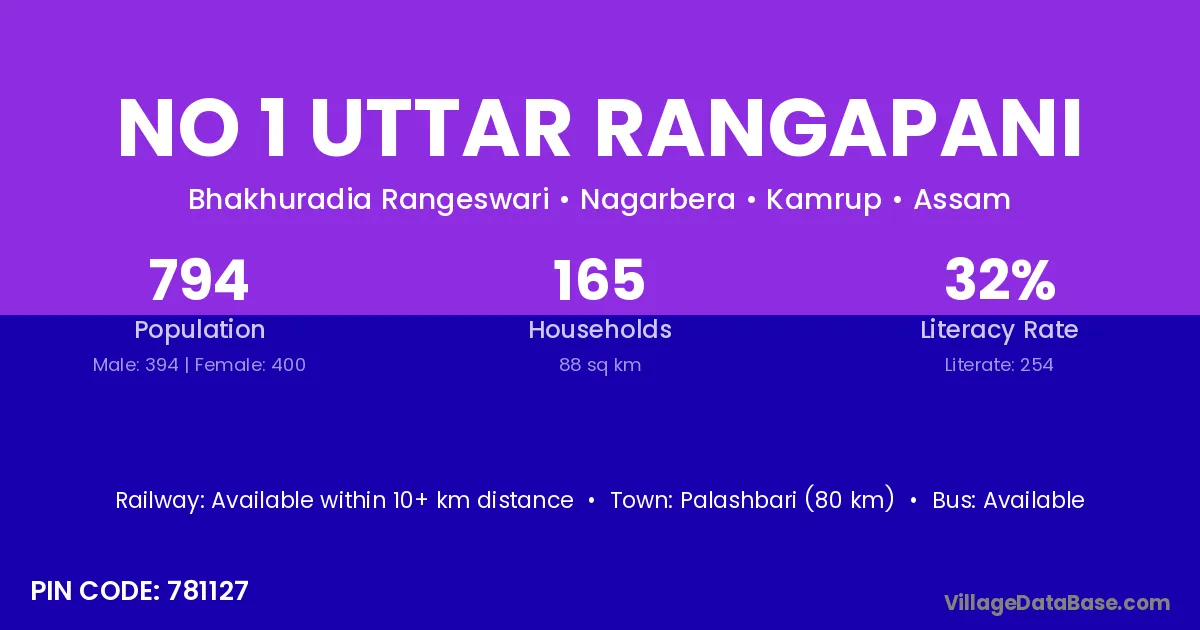 NO 1 UTTAR RANGAPANI

Bhakhuradia Rangeswari • Nagarbera • Kamrup • Assam

794
Population
Male: 394 | Female: 400

165
Households
88 sq km

32%
Literacy Rate
Literate: 254

Railway: Available within 10+ km distance • Town: Palashbari (80 km) • Bus: Available

PIN CODE: 781127

VillageDataBase.com